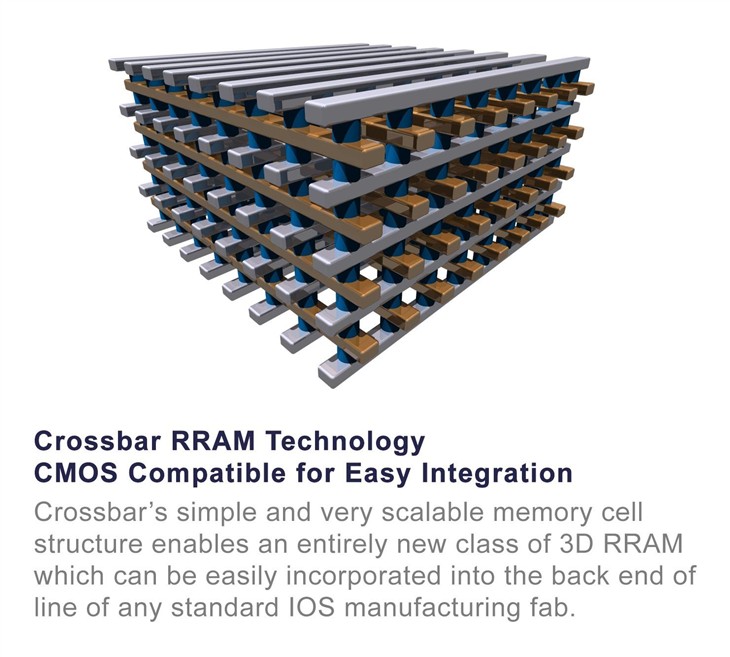 Crossbar RRAM Technology
CMOS Compatible for Easy Integration

Crossbar's simple and very scalable memory cell structure enables an entirely new class of 3D RRAM which can be easily incorporated into the back end of line of any standard IOS manufacturing fab.